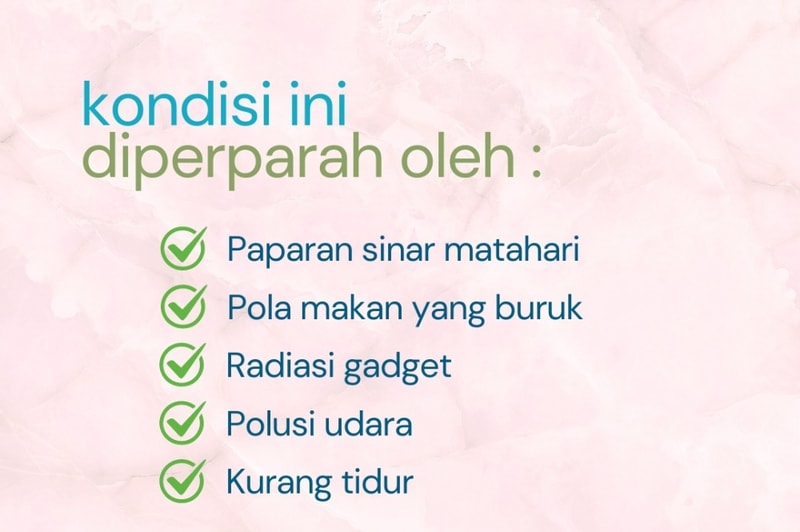 kondisi ini diperparah oleh :

Paparan sinar matahari
Pola makan yang buruk
Radiasi gadget
Polusi udara
Kurang tidur